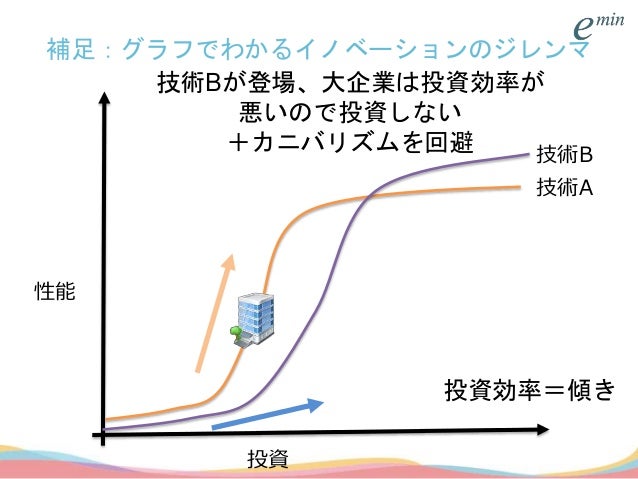 $e^{min}$

補足：グラフでわかるイノベーションのジレンマ

技術Bが登場、大企業は投資効率が悪いので投資しない
＋カニバリズムを回避

技術B

技術A

性能

投資効率＝傾き

投資